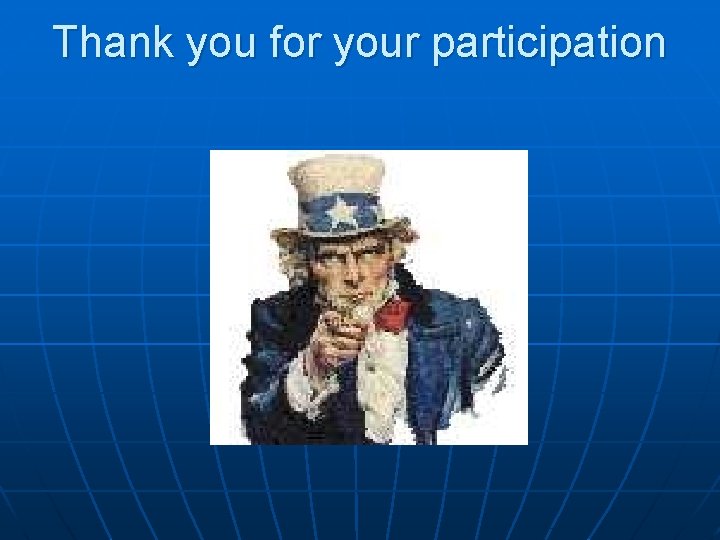 Thank you for your participation